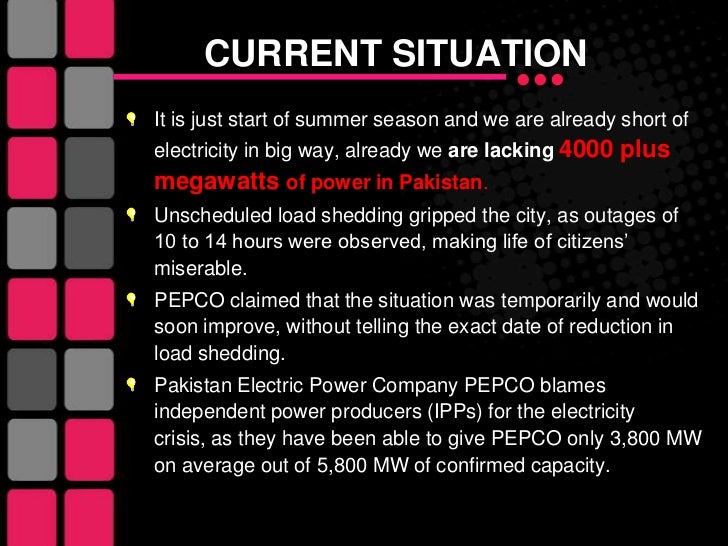 CURRENT SITUATION

It is just start of summer season and we are already short of electricity in big way, already we are lacking 4000 plus megawatts of power in Pakistan.

Unscheduled load shedding gripped the city, as outages of 10 to 14 hours were observed, making life of citizens' miserable.

PEPCO claimed that the situation was temporarily and would soon improve, without telling the exact date of reduction in load shedding.

Pakistan Electric Power Company PEPCO blames independent power producers (IPPs) for the electricity crisis, as they have been able to give PEPCO only 3,800 MW on average out of 5,800 MW of confirmed capacity.